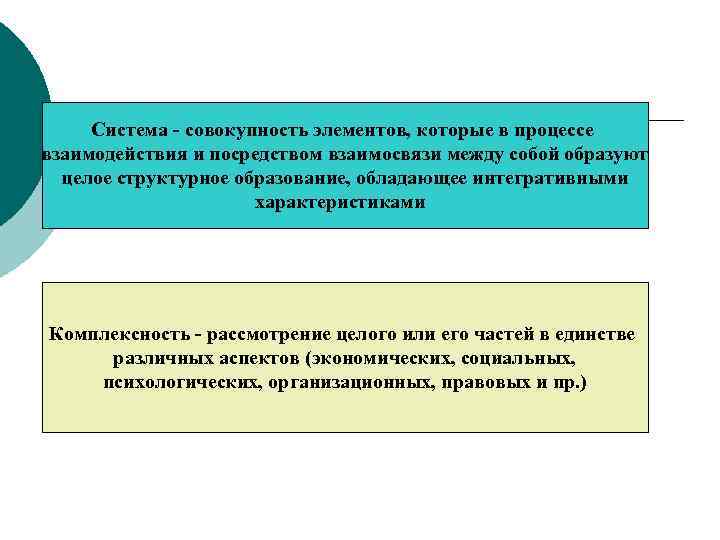 Система - совокупность элементов, которые в процессе взаимодействия и посредством взаимосвязи между собой образуют целое структурное образование, обладающее интегративными характеристиками

Комплексность - рассмотрение целого или его частей в единстве различных аспектов (экономических, социальных, психологических, организационных, правовых и пр.)